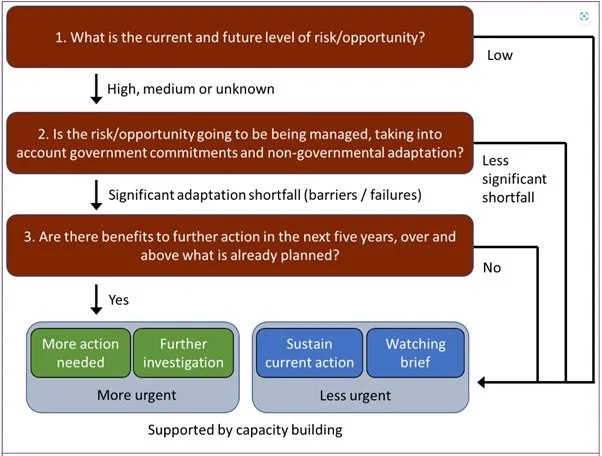 1. What is the current and future level of risk/opportunity?

Low

High, medium or unknown

2. Is the risk/opportunity going to be being managed, taking into account government commitments and non-governmental adaptation?

Less significant shortfall

Significant adaptation shortfall (barriers / failures)

3. Are there benefits to further action in the next five years, over and above what is already planned?

No

Yes

More action needed

Further investigation

More urgent

Sustain current action

Watching brief

Less urgent

Supported by capacity building